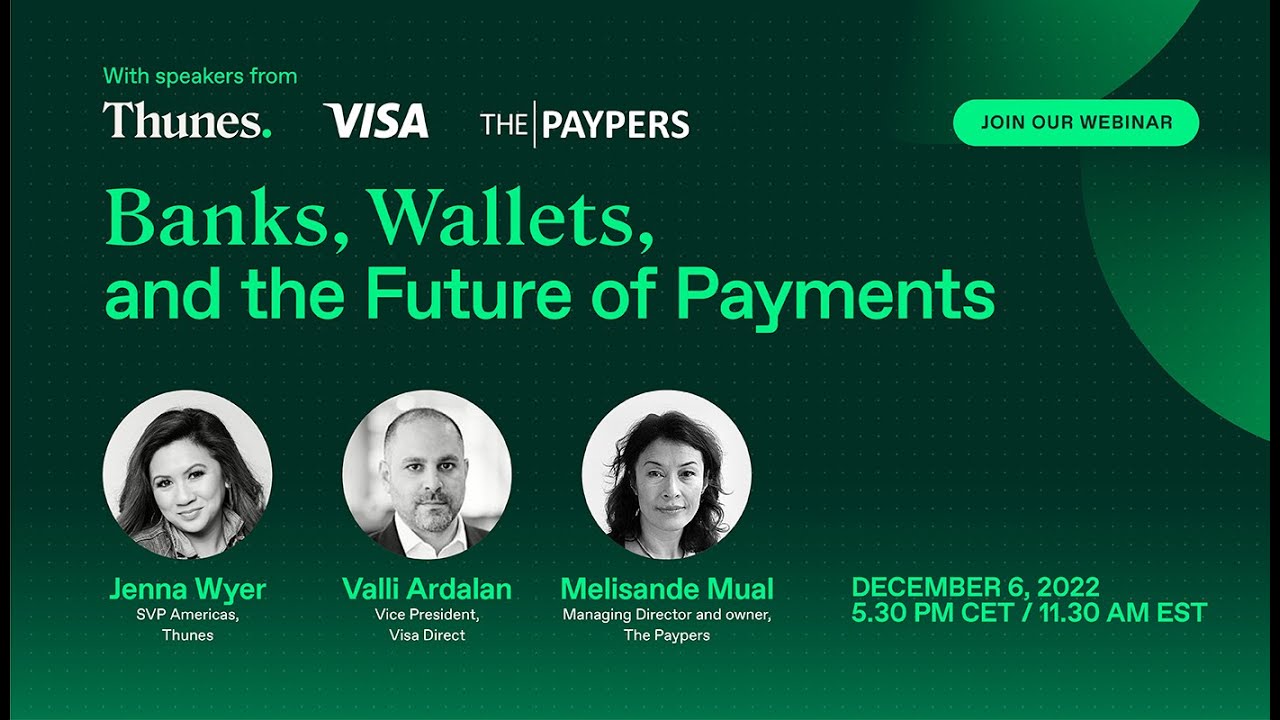 With speakers from

Thunes. VISA THE PAYPERS

JOIN OUR WEBINAR

Banks, Wallets, and the Future of Payments

Jenna Wyer
SVP Americas, Thunes

Valli Ardalan
Vice President, Visa Direct

Melisande Mual
Managing Director and owner, The Paypers

DECEMBER 6, 2022
5.30 PM CET / 11.30 AM EST